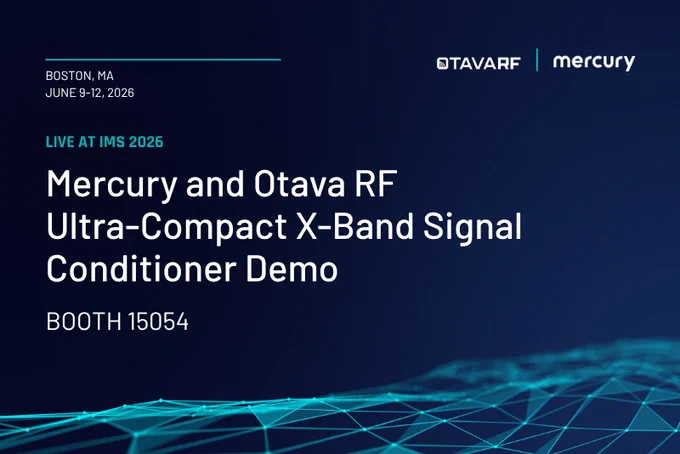 BOSTON, MA
JUNE 9-12, 2026

OTAVARF | mercury

LIVE AT IMS 2026

Mercury and Otava RF Ultra-Compact X-Band Signal Conditioner Demo

BOOTH 15054